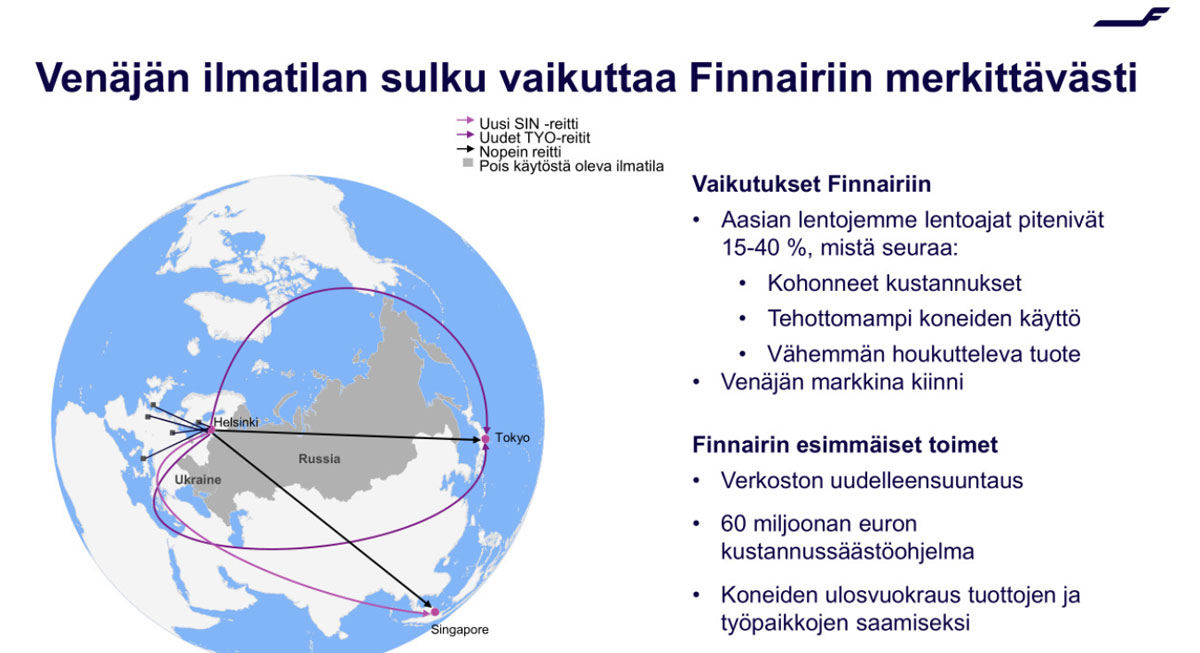 Venäjän ilmatilan sulku vaikuttaa Finnairiin merkittävästi

Uusi SIN -reitti
Uudet TYO-reitit
Nopein reitti
Pois käytöstä oleva ilmatila

Helsinki
Tokyo
Russia
Ukraine
Singapore

Vaikutukset Finnairiin
• Aasian lentojemme lentoajat pitenivät 15-40 %, mistä seuraa:
• Kohonneet kustannukset
• Tehottomampi koneiden käyttö
• Vähemmän houkutteleva tuote
• Venäjän markkina kiinni

Finnairin esimmäiset toimet
• Verkoston uudelleensuuntaus
• 60 miljoonan euron kustannussäästöohjelma
• Koneiden ulosvuokraus tuottojen ja työpaikkojen saamiseksi